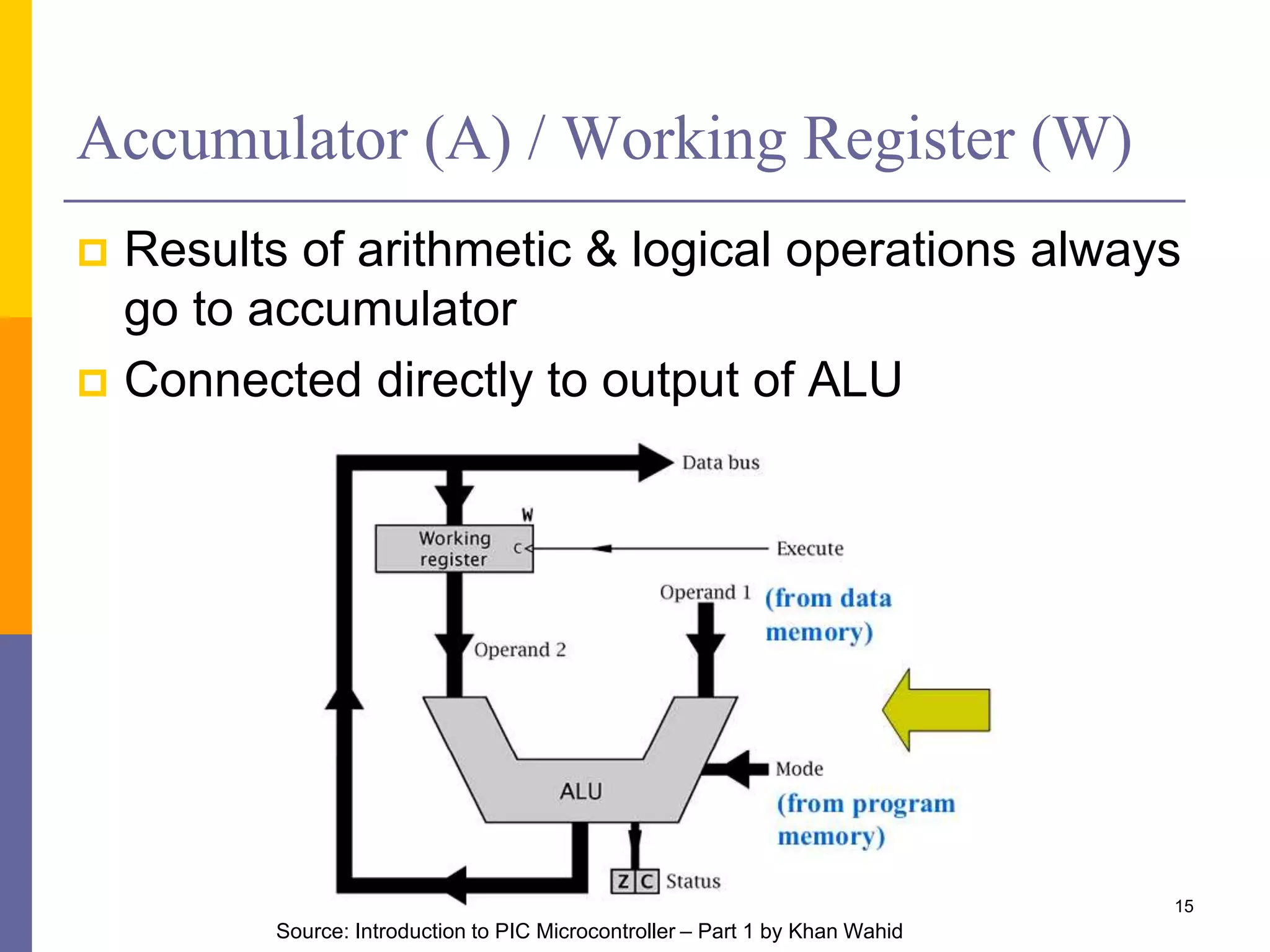 Accumulator (A) / Working Register (W)

Results of arithmetic & logical operations always go to accumulator

Connected directly to output of ALU

Data bus

W

Working register

C

Execute

Operand 1

(from data memory)

Operand 2

ALU

Mode

(from program memory)

Z C Status

15

Source: Introduction to PIC Microcontroller – Part 1 by Khan Wahid